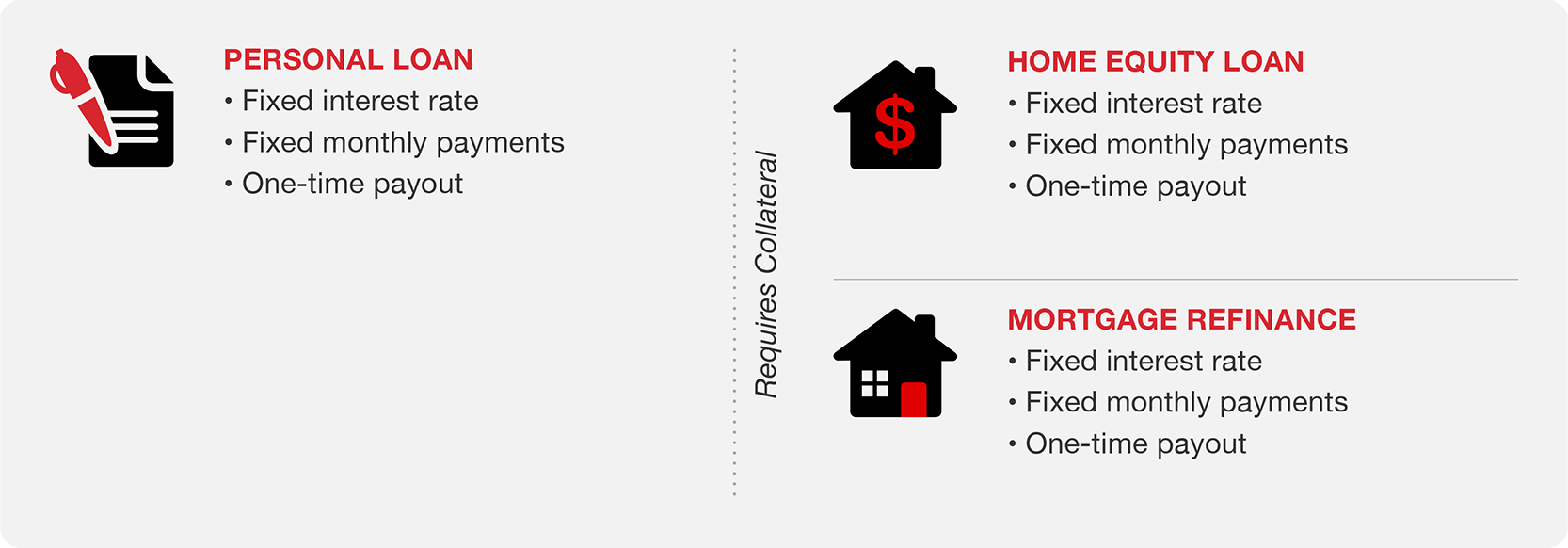 PERSONAL LOAN
• Fixed interest rate
• Fixed monthly payments
• One-time payout

Requires Collateral

$

HOME EQUITY LOAN
• Fixed interest rate
• Fixed monthly payments
• One-time payout

MORTGAGE REFINANCE
• Fixed interest rate
• Fixed monthly payments
• One-time payout